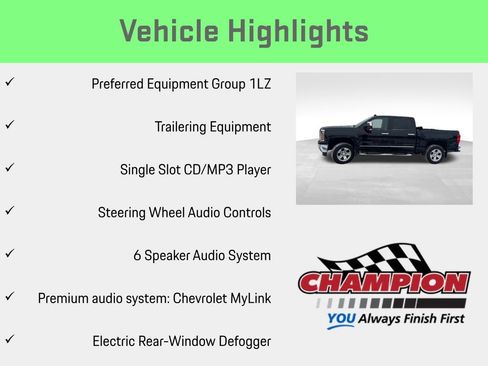 Vehicle Highlights

✓ Preferred Equipment Group 1LZ

✓ Trailering Equipment

✓ Single Slot CD/MP3 Player

✓ Steering Wheel Audio Controls

✓ 6 Speaker Audio System

✓ Premium audio system: Chevrolet MyLink

✓ Electric Rear-Window Defogger

CHAMPION

YOU Always Finish First